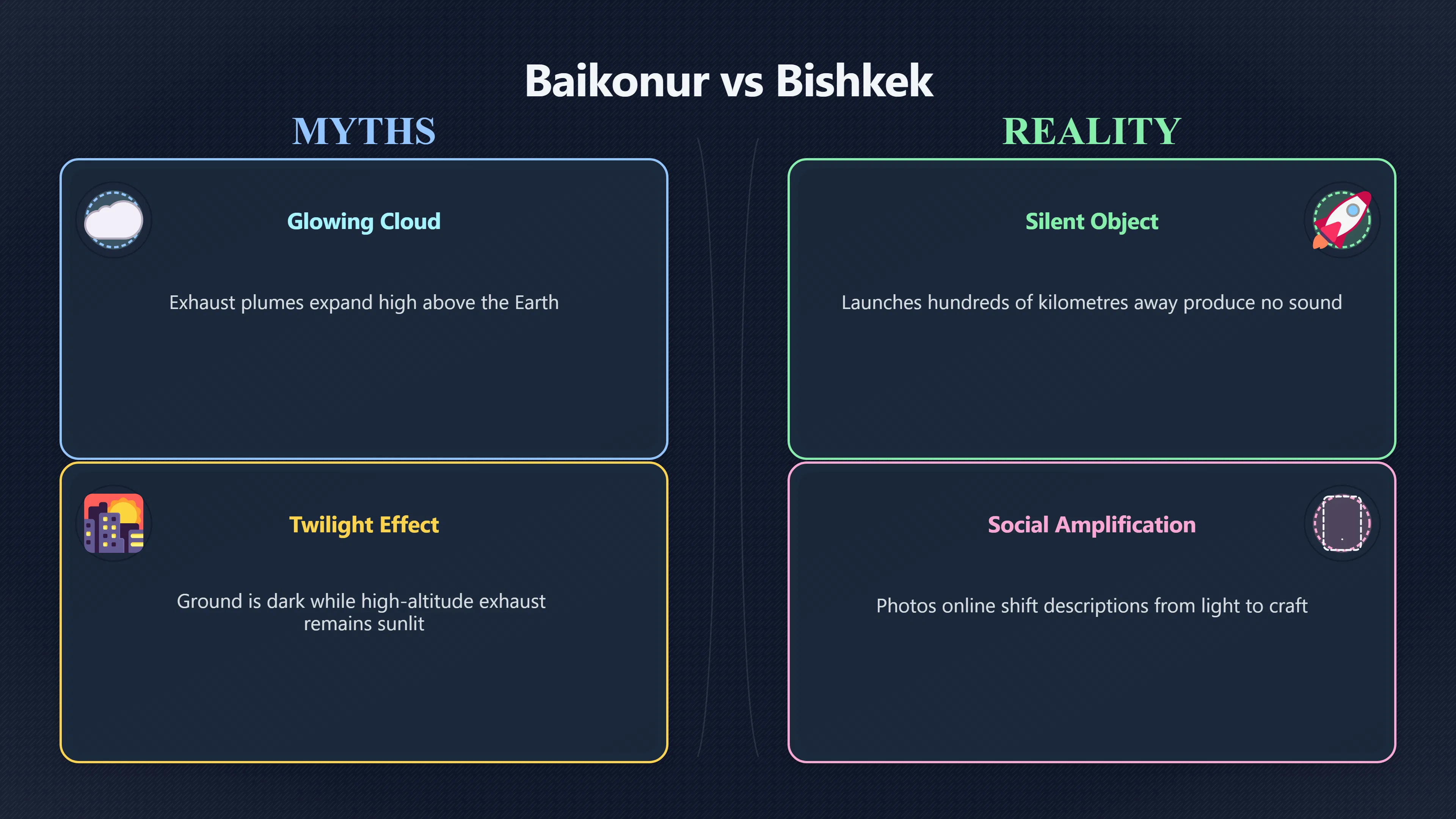 Baikonur vs Bishkek

MYTHS

Glowing Cloud

Exhaust plumes expand high above the Earth

Twilight Effect

Ground is dark while high-altitude exhaust remains sunlit

REALITY

Silent Object

Launches hundreds of kilometres away produce no sound

Social Amplification

Photos online shift descriptions from light to craft